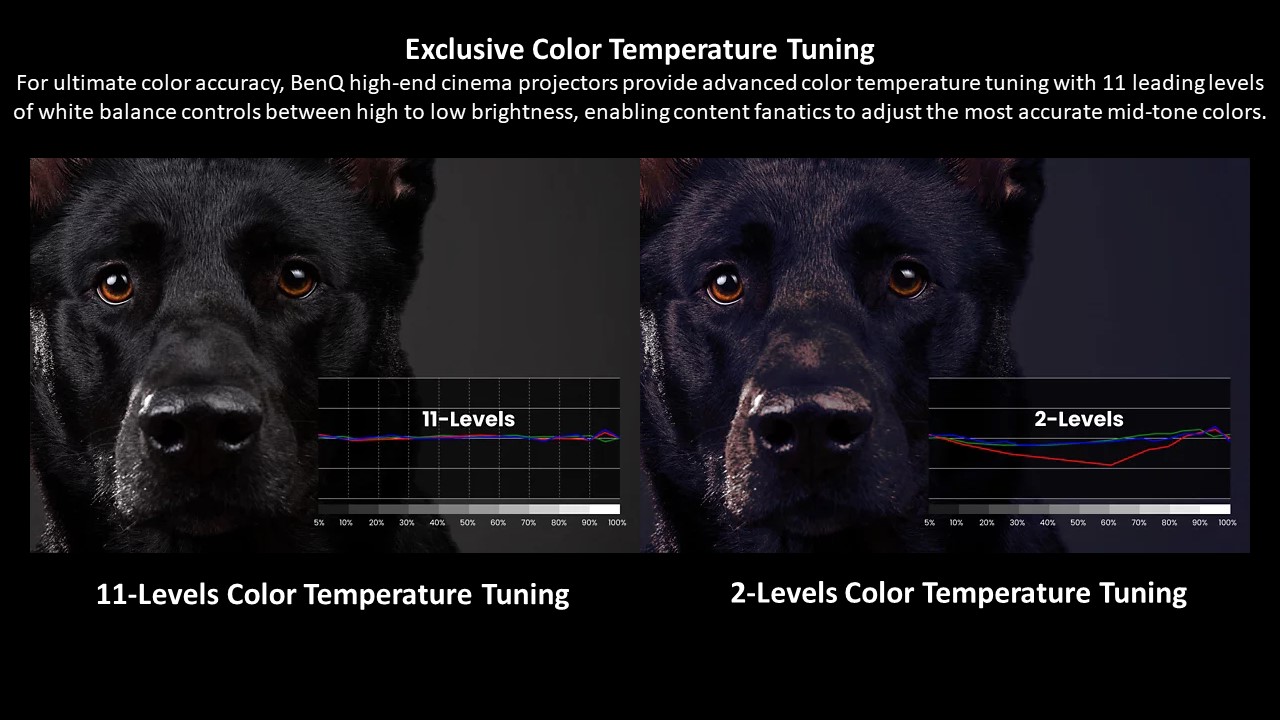 Exclusive Color Temperature Tuning

For ultimate color accuracy, BenQ high-end cinema projectors provide advanced color temperature tuning with 11 leading levels of white balance controls between high to low brightness, enabling content fanatics to adjust the most accurate mid-tone colors.

11-Levels

5% 10% 20% 30% 40% 50% 60% 70% 80% 90% 100%

2-Levels

5% 10% 20% 30% 40% 50% 60% 70% 80% 90% 100%

11-Levels Color Temperature Tuning

2-Levels Color Temperature Tuning